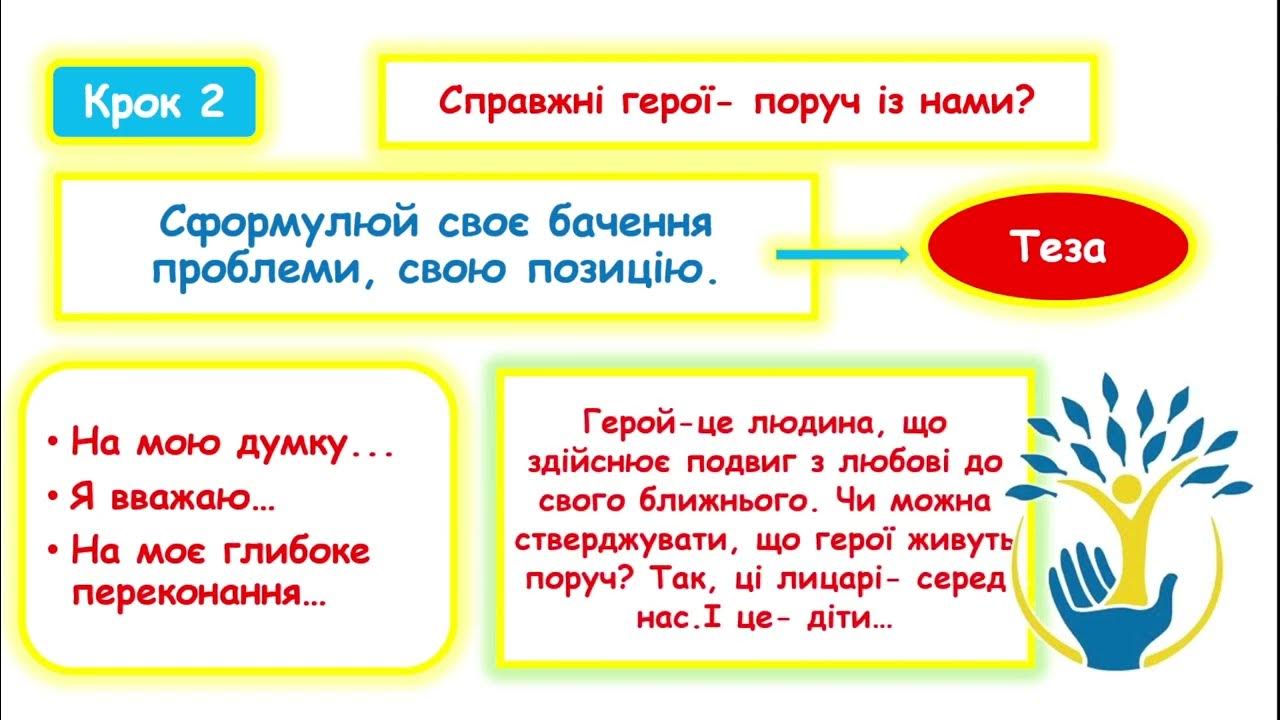 Крок 2

Справжні герої- поруч із нами?

Сформулюй своє бачення проблеми, свою позицію.

Теза

• На мою думку...
• Я вважаю…
• На моє глибоке переконання…

Герой-це людина, що здійснює подвиг з любові до свого ближнього. Чи можна стверджувати, що герої живуть поруч? Так, ці лицарі- серед нас.І це- діти…